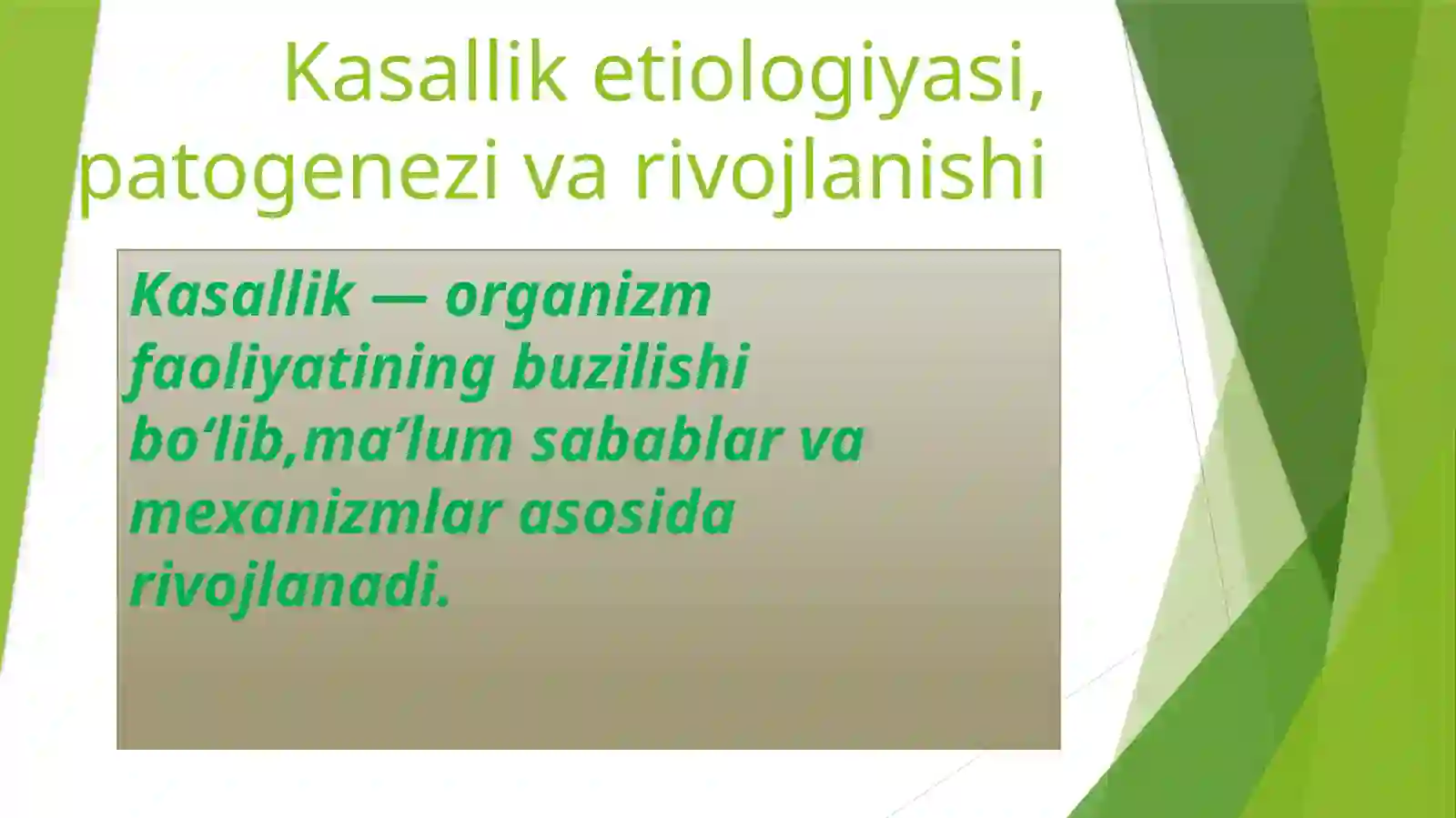 Kasallik etiologiyasi, patogenezi va rivojlanishi

Kasallik — organizm faoliyatining buzilishi bo‘lib,ma’lum sabablar va mexanizmlar asosida rivojlanadi.